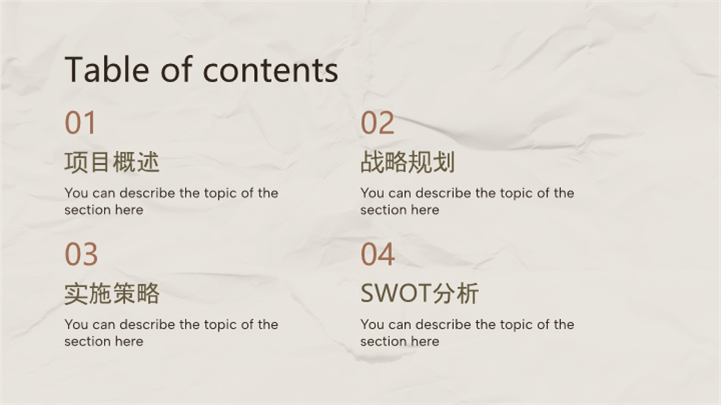 Table of contents

01

项目概述

You can describe the topic of the section here

02

战略规划

You can describe the topic of the section here

03

实施策略

You can describe the topic of the section here

04

SWOT分析

You can describe the topic of the section here